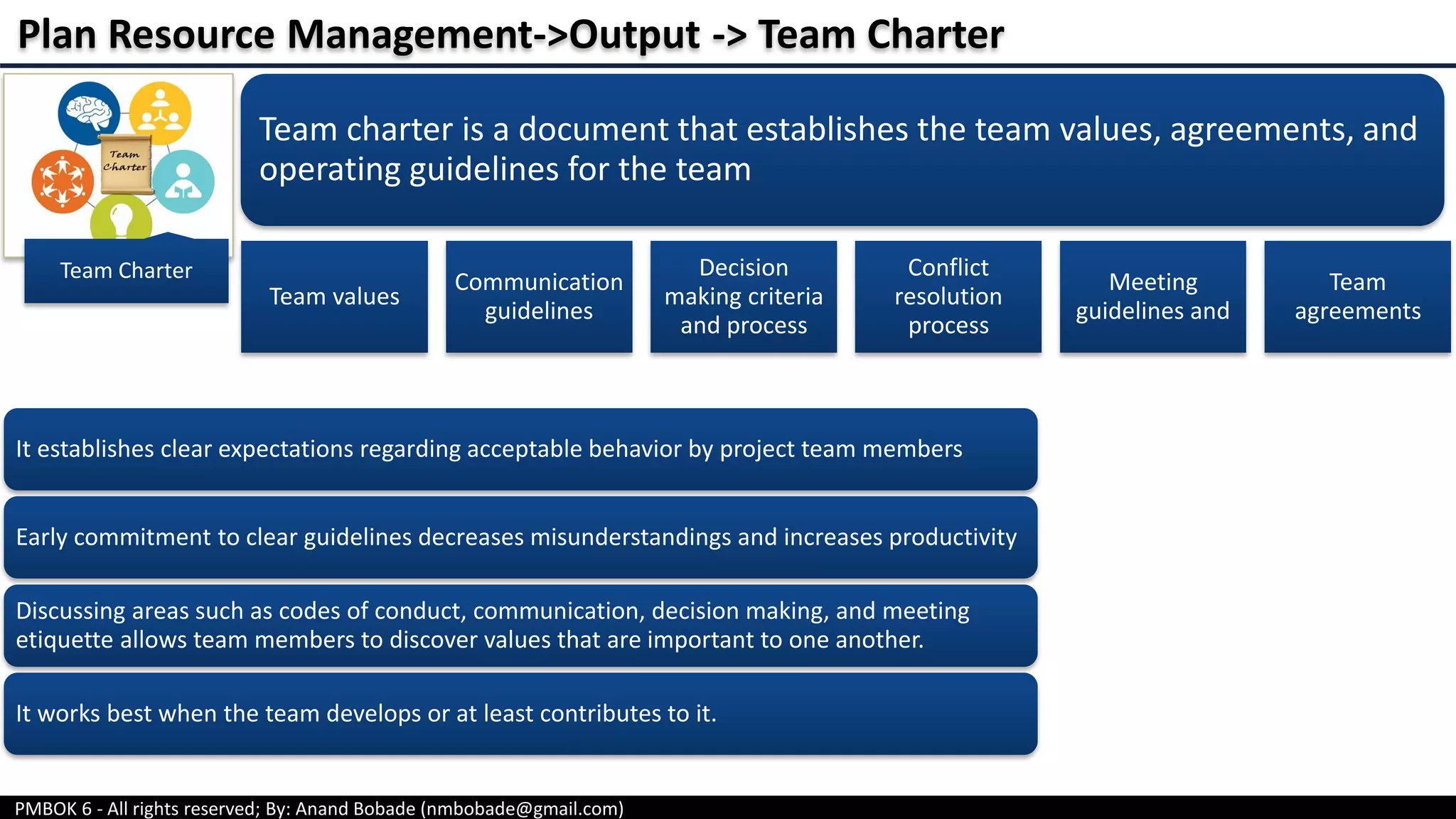 Plan Resource Management->Output -> Team Charter

Team Charter

Team Charter

Team charter is a document that establishes the team values, agreements, and operating guidelines for the team

Team values

Communication guidelines

Decision making criteria and process

Conflict resolution process

Meeting guidelines and

Team agreements

It establishes clear expectations regarding acceptable behavior by project team members

Early commitment to clear guidelines decreases misunderstandings and increases productivity

Discussing areas such as codes of conduct, communication, decision making, and meeting etiquette allows team members to discover values that are important to one another.

It works best when the team develops or at least contributes to it.

PMBOK 6 - All rights reserved; By: Anand Bobade (nmbobade@gmail.com)